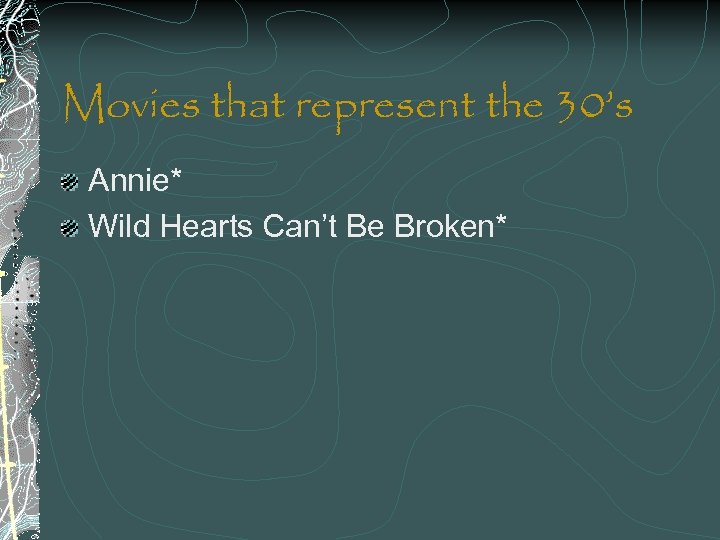 Movies that represent the 30's

Annie*
Wild Hearts Can't Be Broken*